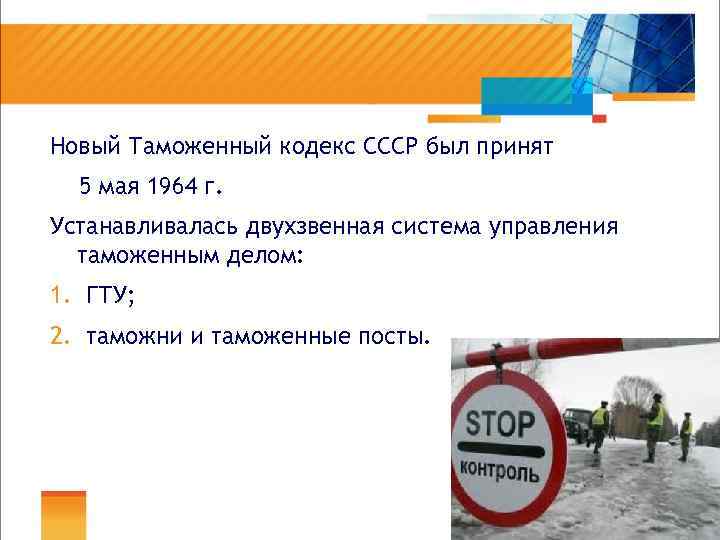 Новый Таможенный кодекс СССР был принят

5 мая 1964 г.

Устанавливалась двухзвенная система управления таможенным делом:

1. ГТУ;

2. таможни и таможенные посты.

STOP

контроль